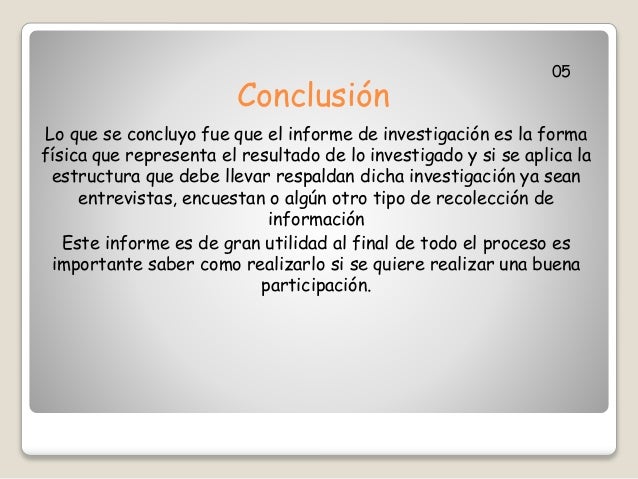 05

Conclusión

Lo que se concluyo fue que el informe de investigación es la forma física que representa el resultado de lo investigado y si se aplica la estructura que debe llevar respaldan dicha investigación ya sean entrevistas, encuestan o algún otro tipo de recolección de información

Este informe es de gran utilidad al final de todo el proceso es importante saber como realizarlo si se quiere realizar una buena participación.